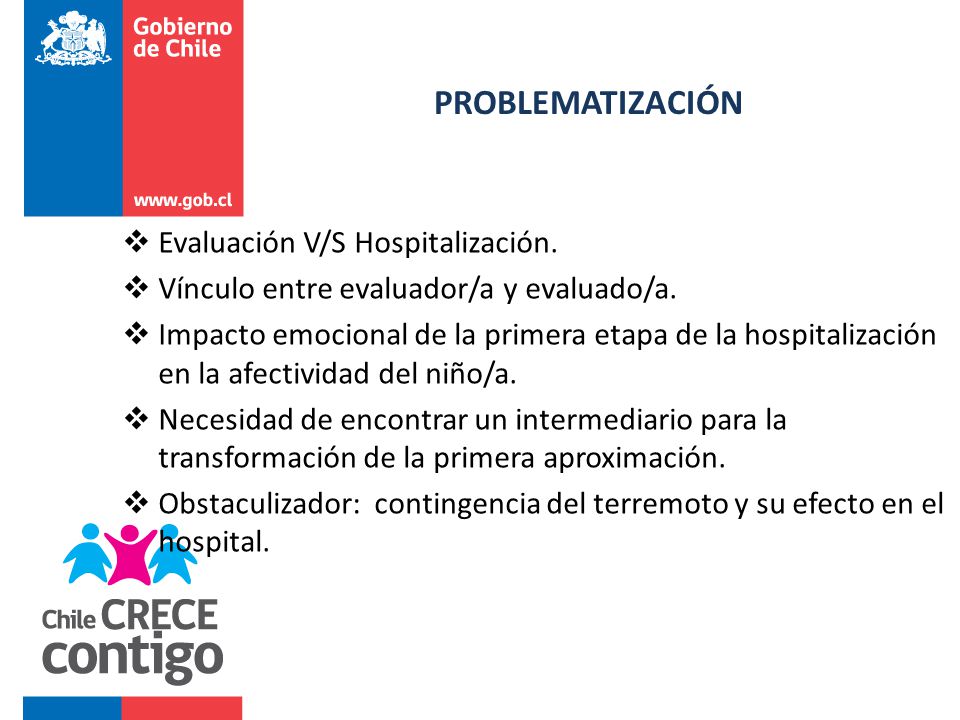 Gobierno de Chile

www.gob.cl

PROBLEMATIZACIÓN

❖ Evaluación V/S Hospitalización.
❖ Vínculo entre evaluador/a y evaluado/a.
❖ Impacto emocional de la primera etapa de la hospitalización en la afectividad del niño/a.
❖ Necesidad de encontrar un intermediario para la transformación de la primera aproximación.
❖ Obstaculizador: contingencia del terremoto y su efecto en el hospital.

Chile CRECE contigo